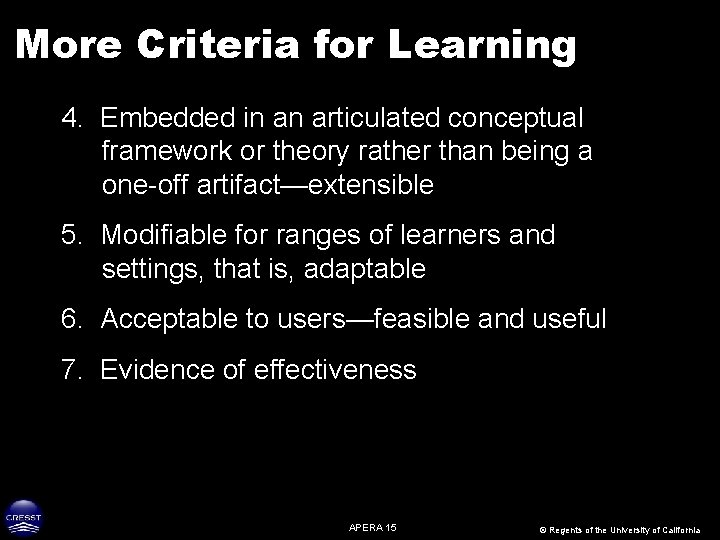 More Criteria for Learning

4. Embedded in an articulated conceptual framework or theory rather than being a one-off artifact—extensible

5. Modifiable for ranges of learners and settings, that is, adaptable

6. Acceptable to users—feasible and useful

7. Evidence of effectiveness

CRESST

APERA 15

© Regents of the University of California